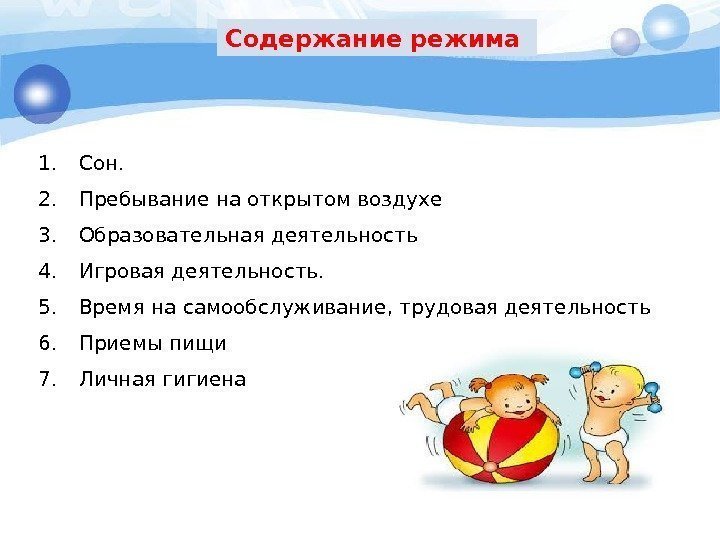 Содержание режима

1. Сон.
2. Пребывание на открытом воздухе
3. Образовательная деятельность
4. Игровая деятельность.
5. Время на самообслуживание, трудовая деятельность
6. Приемы пищи
7. Личная гигиена